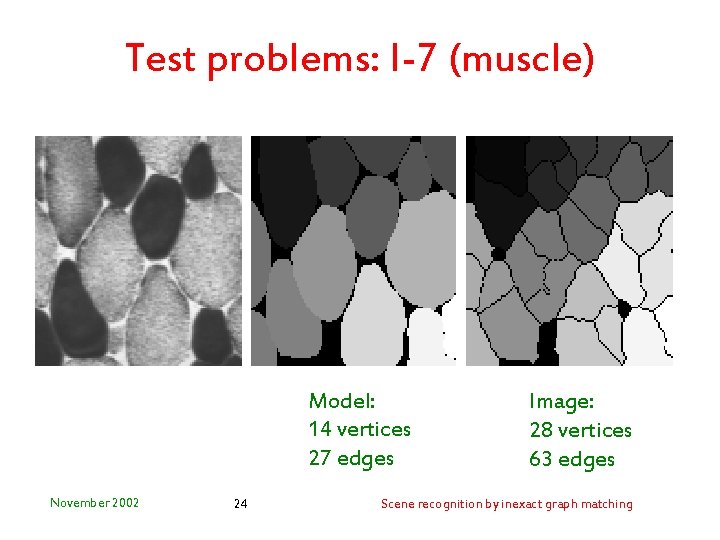 Test problems: I-7 (muscle)

Model:
14 vertices
27 edges

Image:
28 vertices
63 edges

November 2002

24

Scene recognition by inexact graph matching